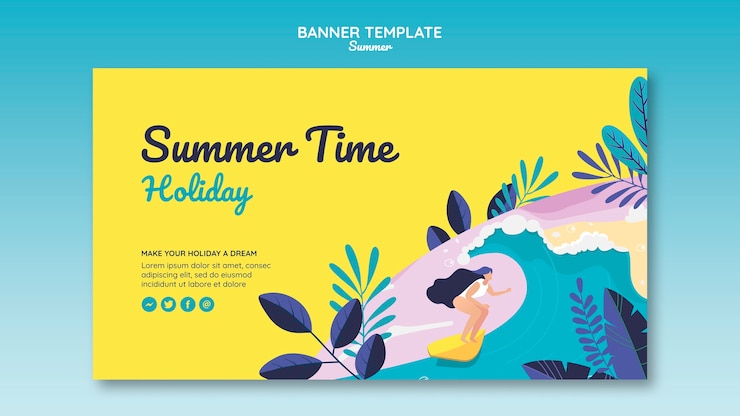 BANNER TEMPLATE
Summer

Summer Time
Holiday

MAKE YOUR HOLIDAY A DREAM
Lorem ipsum dolor sit amet, consec adipiscing elit, sed do eiusmod incididunt ut labore et dolore